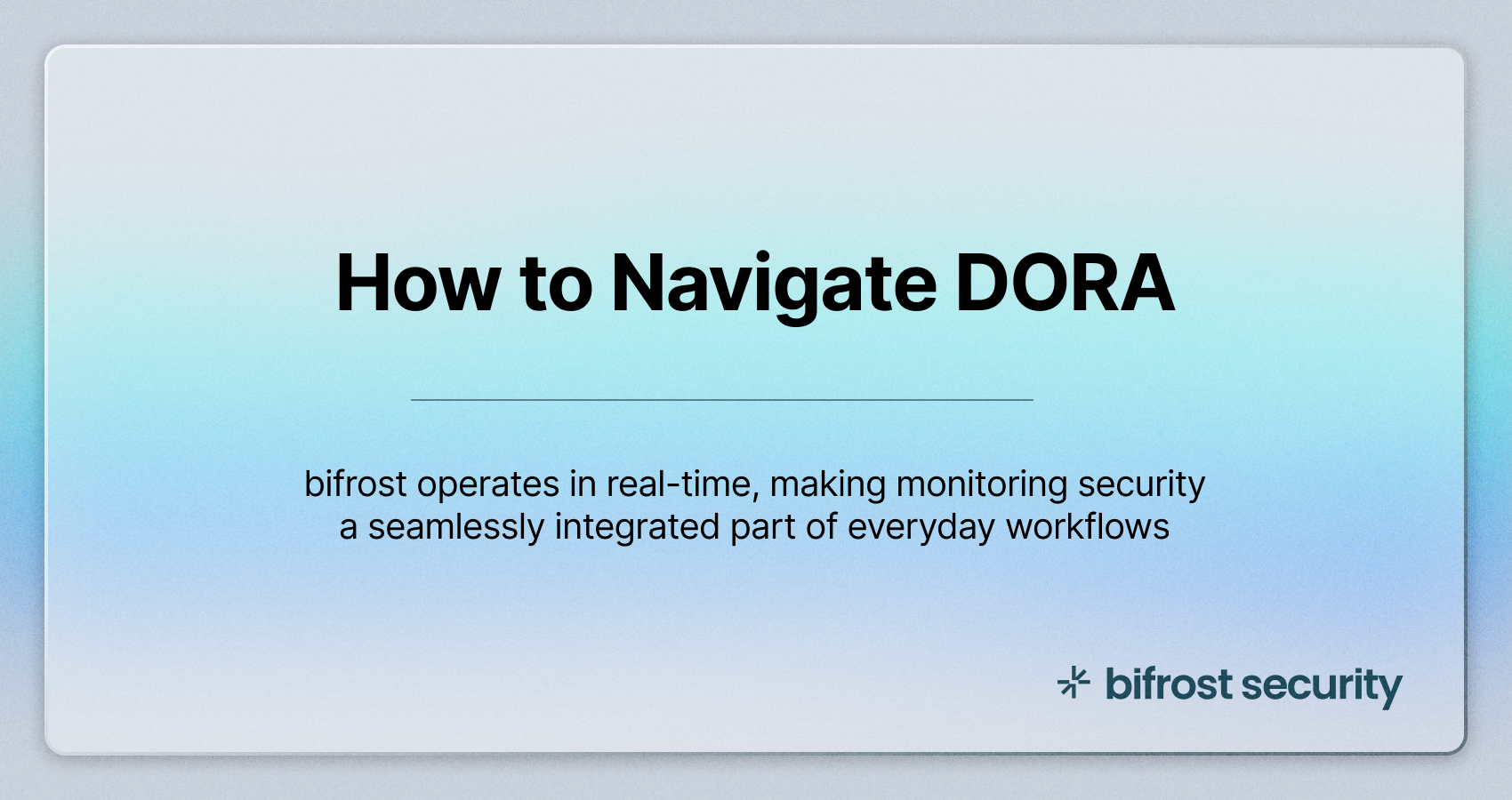 How to Navigate DORA

bifrost operates in real-time, making monitoring security a seamlessly integrated part of everyday workflows

bifrost security